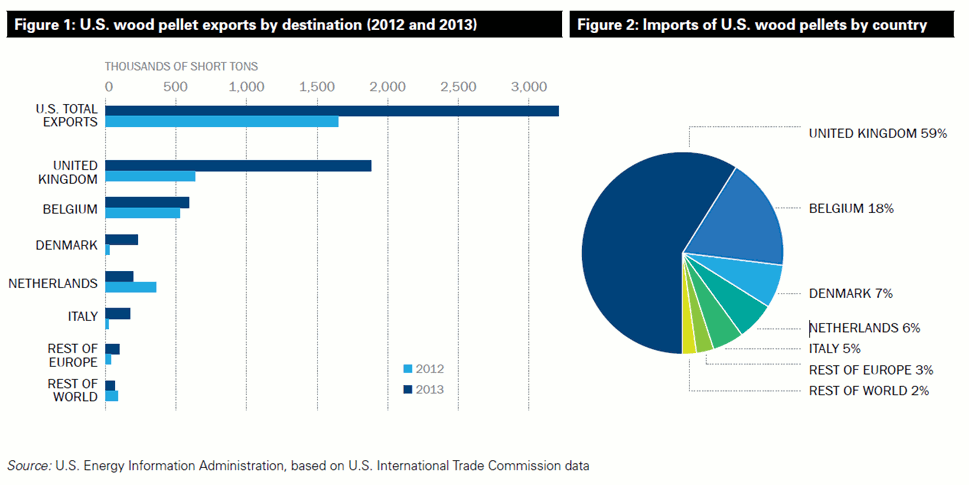 Figure 1: U.S. wood pellet exports by destination (2012 and 2013)

THOUSANDS OF SHORT TONS

0 500 1,000 1,500 2,000 2,500 3,000

U.S. TOTAL EXPORTS

UNITED KINGDOM

BELGIUM

DENMARK

NETHERLANDS

ITALY

REST OF EUROPE

REST OF WORLD

2012

2013

Figure 2: Imports of U.S. wood pellets by country

UNITED KINGDOM 59%

BELGIUM 18%

DENMARK 7%

NETHERLANDS 6%

ITALY 5%

REST OF EUROPE 3%

REST OF WORLD 2%

Source: U.S. Energy Information Administration, based on U.S. International Trade Commission data